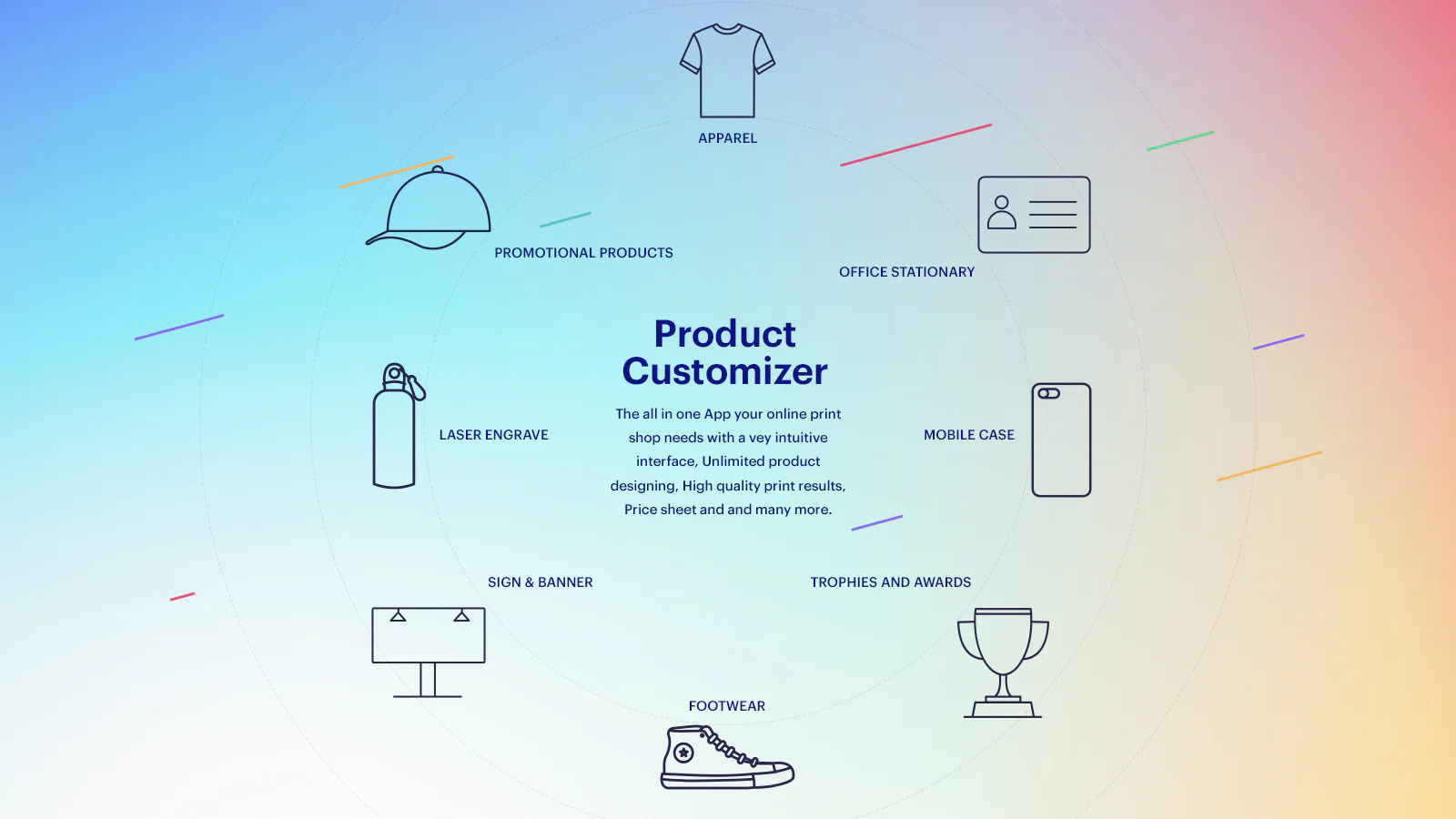 APPAREL

PROMOTIONAL PRODUCTS

OFFICE STATIONARY

Product Customizer

The all in one App your online print shop needs with a vey intuitive interface, Unlimited product designing, High quality print results, Price sheet and and many more.

LASER ENGRAVE

MOBILE CASE

SIGN & BANNER

TROPHIES AND AWARDS

FOOTWEAR